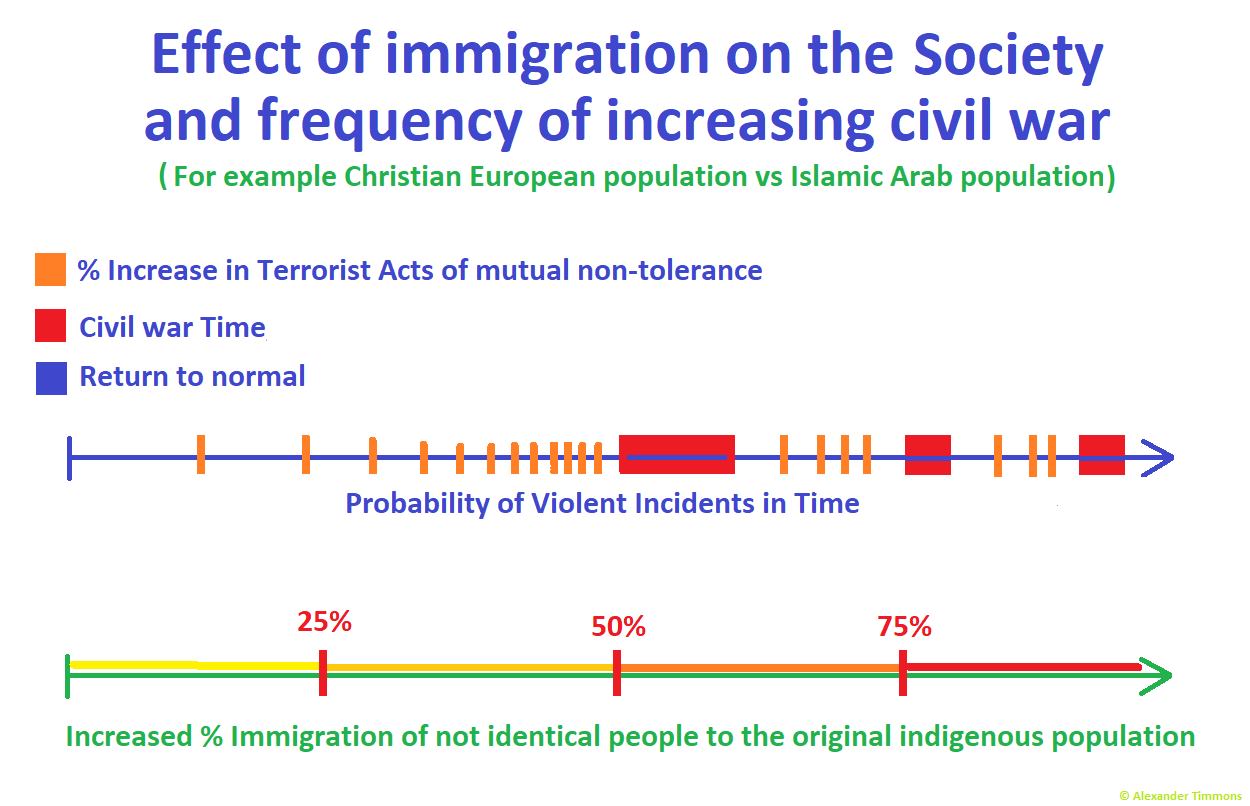 Effect of immigration on the Society and frequency of increasing civil war

( For example Christian European population vs Islamic Arab population)

% Increase in Terrorist Acts of mutual non-tolerance

Civil war Time

Return to normal

Probability of Violent Incidents in Time

25%

50%

75%

Increased % Immigration of not identical people to the original indigenous population

© Alexander Timmons